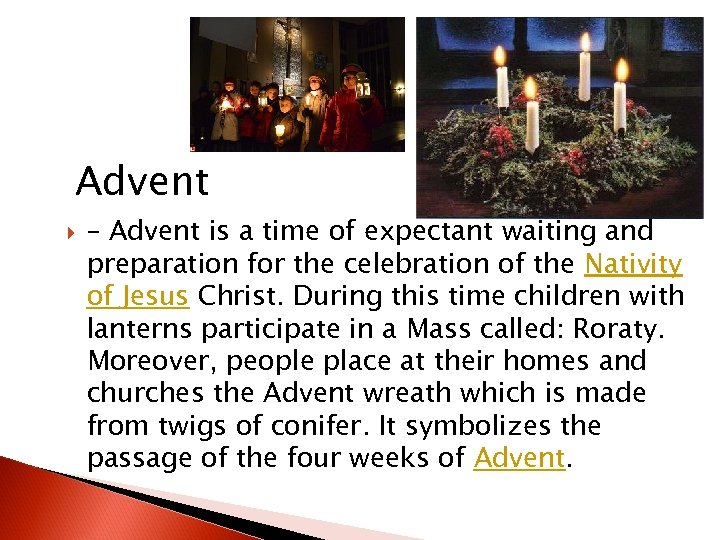 Advent

– Advent is a time of expectant waiting and preparation for the celebration of the Nativity of Jesus Christ. During this time children with lanterns participate in a Mass called: Roraty. Moreover, people place at their homes and churches the Advent wreath which is made from twigs of conifer. It symbolizes the passage of the four weeks of Advent.